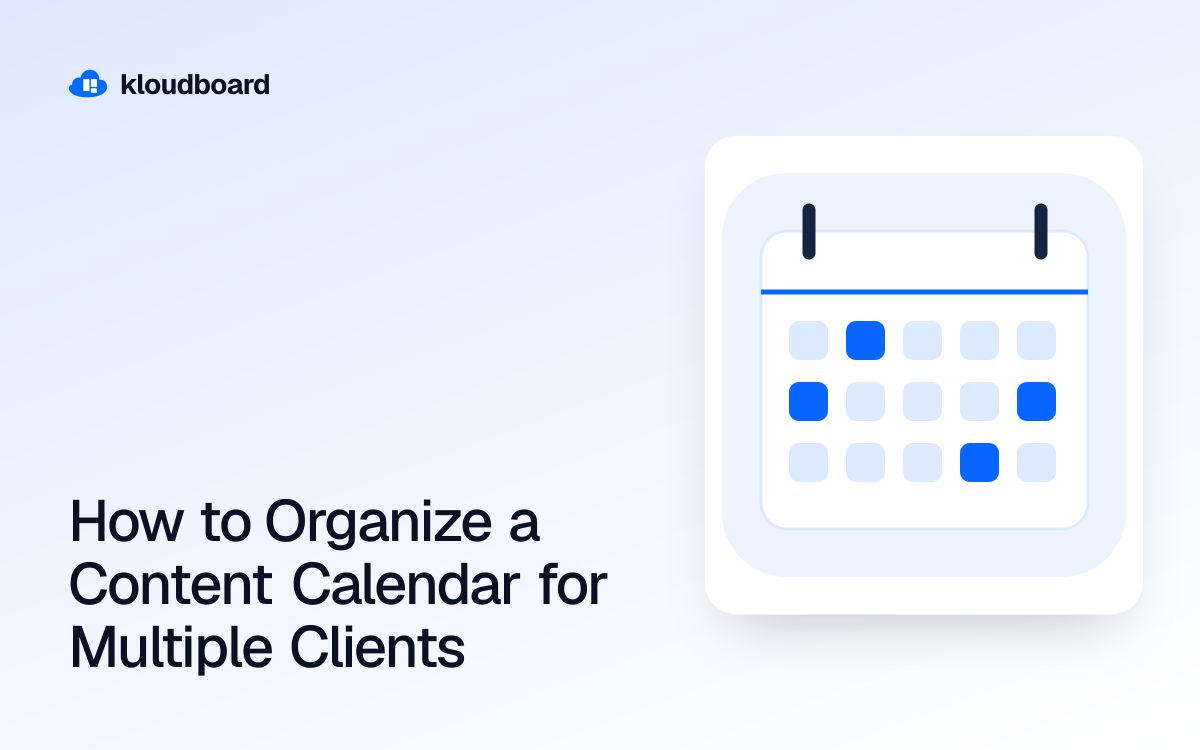 kloudboard

How to Organize a Content Calendar for Multiple Clients